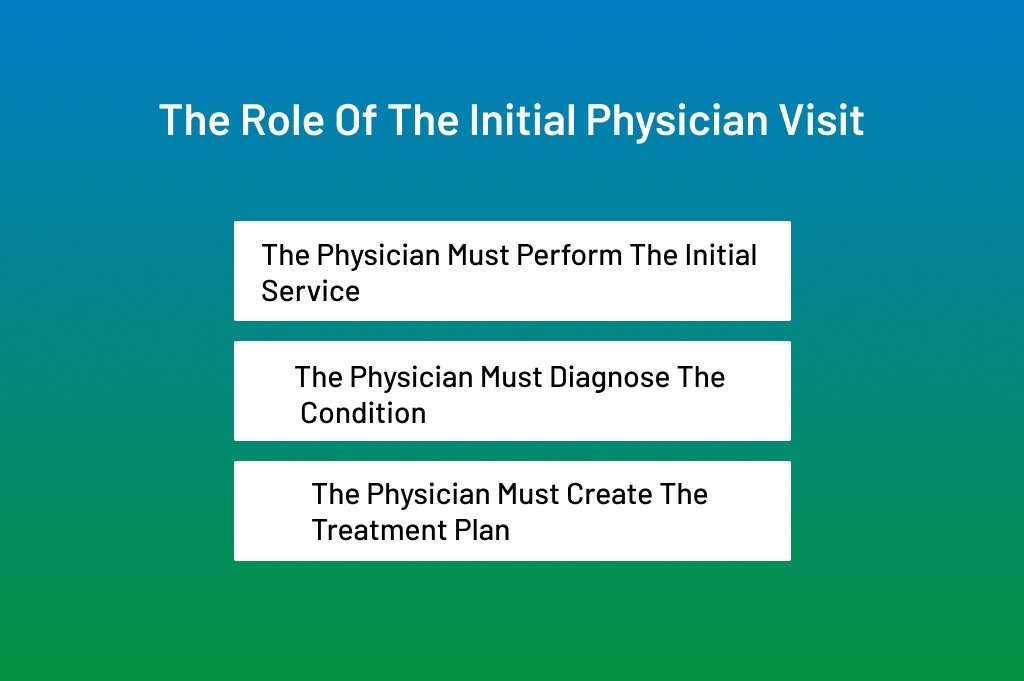 The Role Of The Initial Physician Visit

The Physician Must Perform The Initial Service

The Physician Must Diagnose The Condition

The Physician Must Create The Treatment Plan